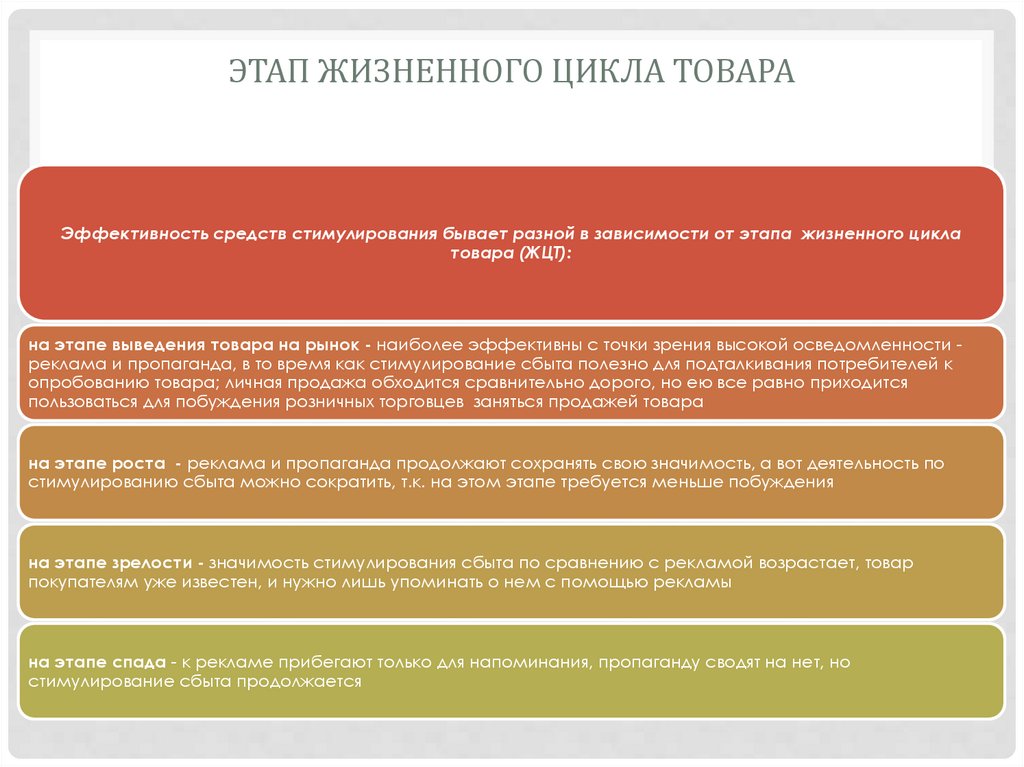 ЭТАП ЖИЗНЕННОГО ЦИКЛА ТОВАРА

Эффективность средств стимулирования бывает разной в зависимости от этапа жизненного цикла товара (ЖЦТ):

на этапе выведения товара на рынок - наиболее эффективны с точки зрения высокой осведомленности - реклама и пропаганда, в то время как стимулирование сбыта полезно для подталкивания потребителей к опробованию товара; личная продажа обходится сравнительно дорого, но ею все равно приходится пользоваться для побуждения розничных торговцев заняться продажей товара

на этапе роста - реклама и пропаганда продолжают сохранять свою значимость, а вот деятельность по стимулированию сбыта можно сократить, т.к. на этом этапе требуется меньше побуждения

на этапе зрелости - значимость стимулирования сбыта по сравнению с рекламой возрастает, товар покупателям уже известен, и нужно лишь упоминать о нем с помощью рекламы

на этапе спада - к рекламе прибегают только для напоминания, пропаганду сводят на нет, но стимулирование сбыта продолжается